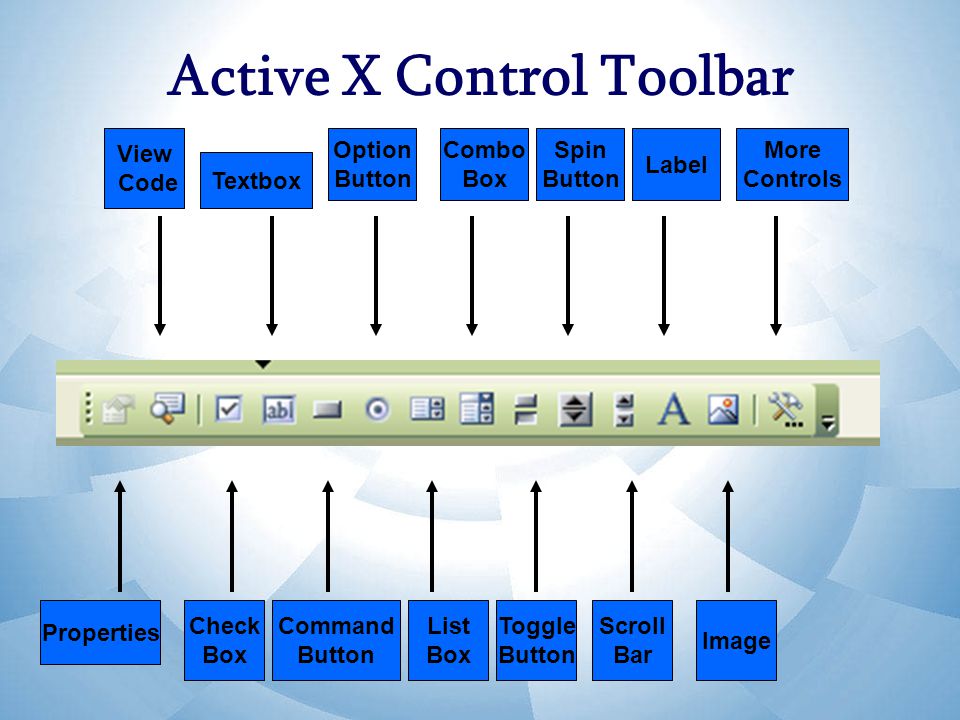 Active X Control Toolbar

View Code

Textbox

Option Button

Combo Box

Spin Button

Label

More Controls

abl

A

Properties

Check Box

Command Button

List Box

Toggle Button

Scroll Bar

Image